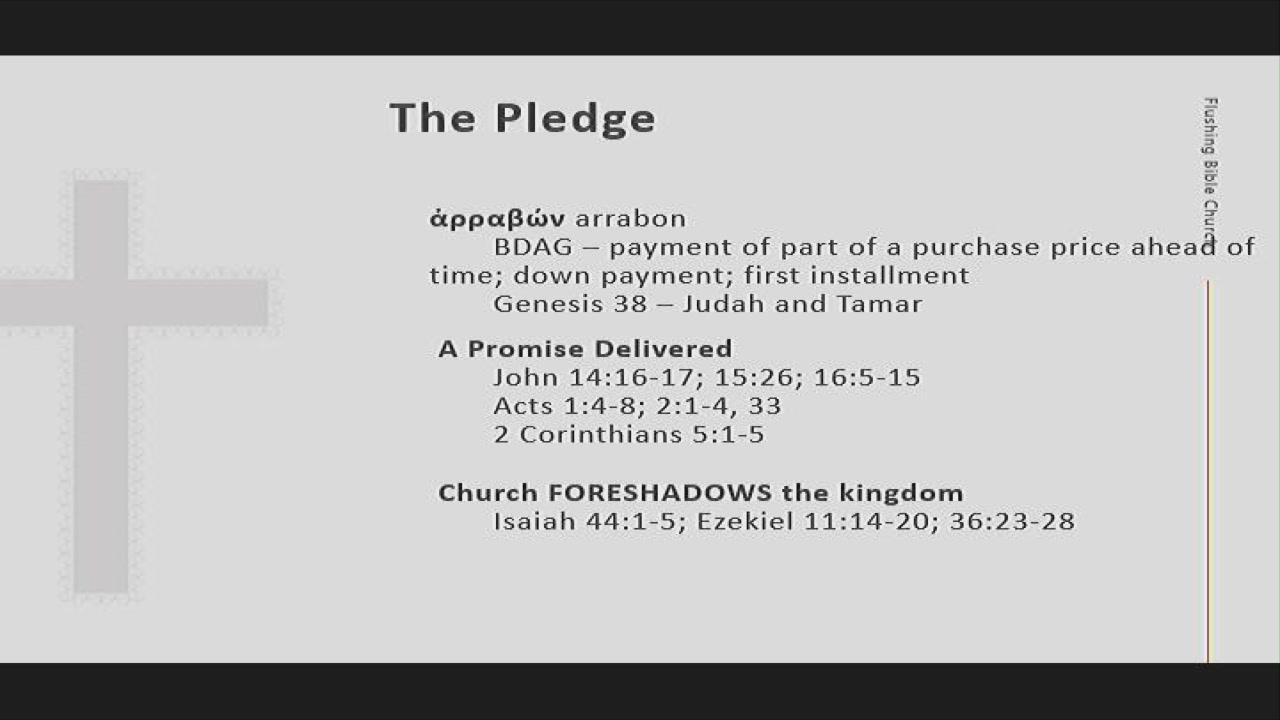 The Pledge

ἀρραβών arrabon
BDAG – payment of part of a purchase price ahead of time; down payment; first installment
Genesis 38 – Judah and Tamar

A Promise Delivered
John 14:16-17; 15:26; 16:5-15
Acts 1:4-8; 2:1-4, 33
2 Corinthians 5:1-5

Church FORESHADOWS the kingdom
Isaiah 44:1-5; Ezekiel 11:14-20; 36:23-28

Flushing Bible Church